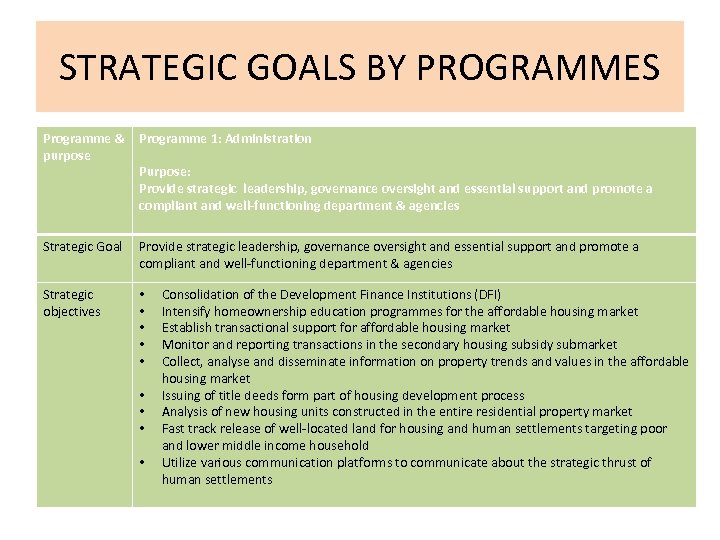 STRATEGIC GOALS BY PROGRAMMES

| Programme & purpose | Programme 1: Administration<br><br>Purpose:<br>Provide strategic leadership, governance oversight and essential support and promote a compliant and well-functioning department & agencies |
|---|---|
| Strategic Goal | Provide strategic leadership, governance oversight and essential support and promote a compliant and well-functioning department & agencies |
| Strategic objectives | • Consolidation of the Development Finance Institutions (DFI)<br>• Intensify homeownership education programmes for the affordable housing market<br>• Establish transactional support for affordable housing market<br>• Monitor and reporting transactions in the secondary housing subsidy submarket<br>• Collect, analyse and disseminate information on property trends and values in the affordable housing market<br>• Issuing of title deeds form part of housing development process<br>• Analysis of new housing units constructed in the entire residential property market<br>• Fast track release of well-located land for housing and human settlements targeting poor and lower middle income household<br>• Utilize various communication platforms to communicate about the strategic thrust of human settlements |